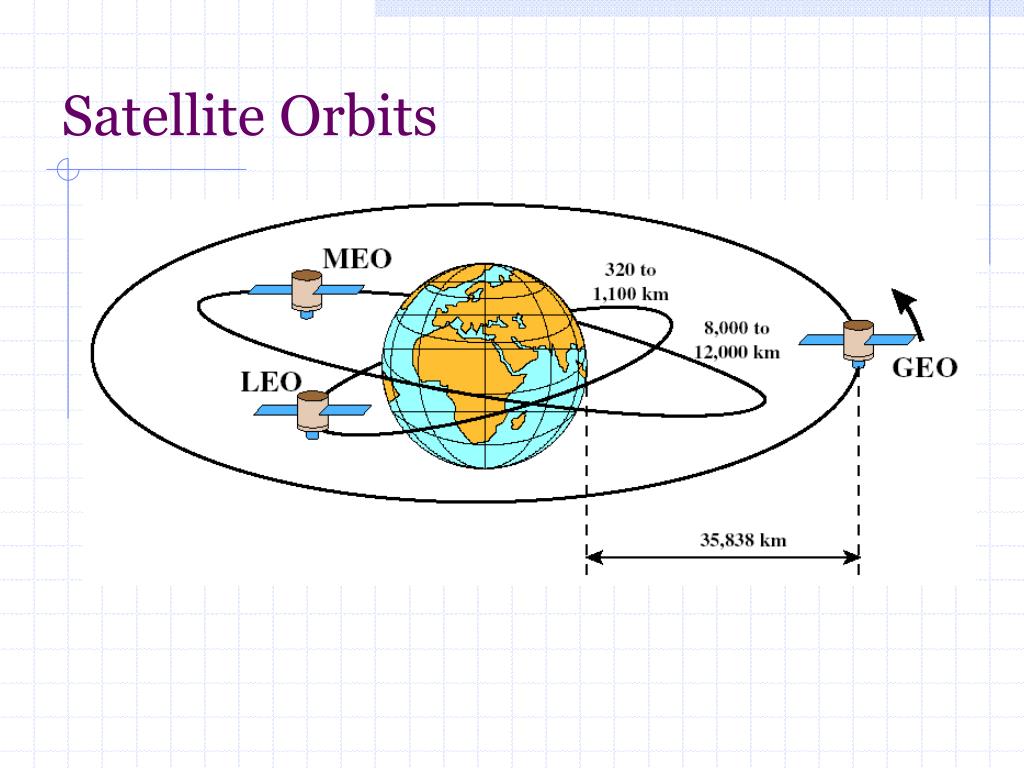 Satellite Orbits

MEO

LEO

320 to
1,100 km

8,000 to
12,000 km

GEO

35,838 km